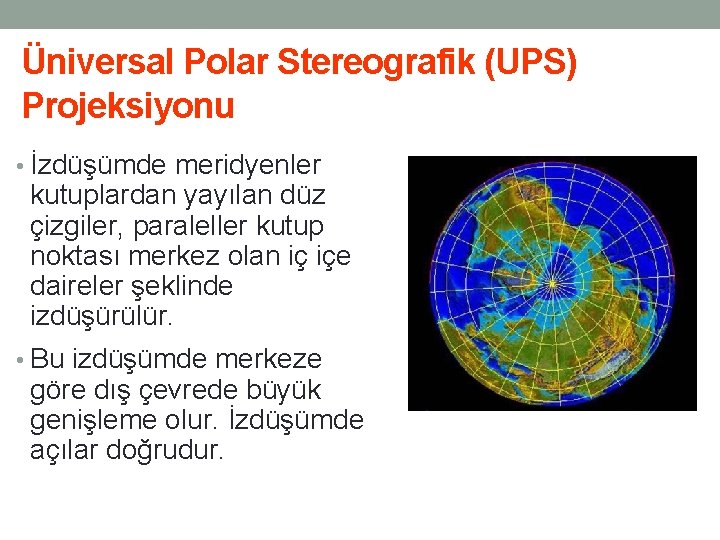 Üniversal Polar Stereografik (UPS) Projeksiyonu

• İzdüşümde meridyenler kutuplardan yayılan düz çizgiler, paraleller kutup noktası merkez olan iç içe daireler şeklinde izdüşürülür.

• Bu izdüşümde merkeze göre dış çevrede büyük genişleme olur. İzdüşümde açılar doğrudur.